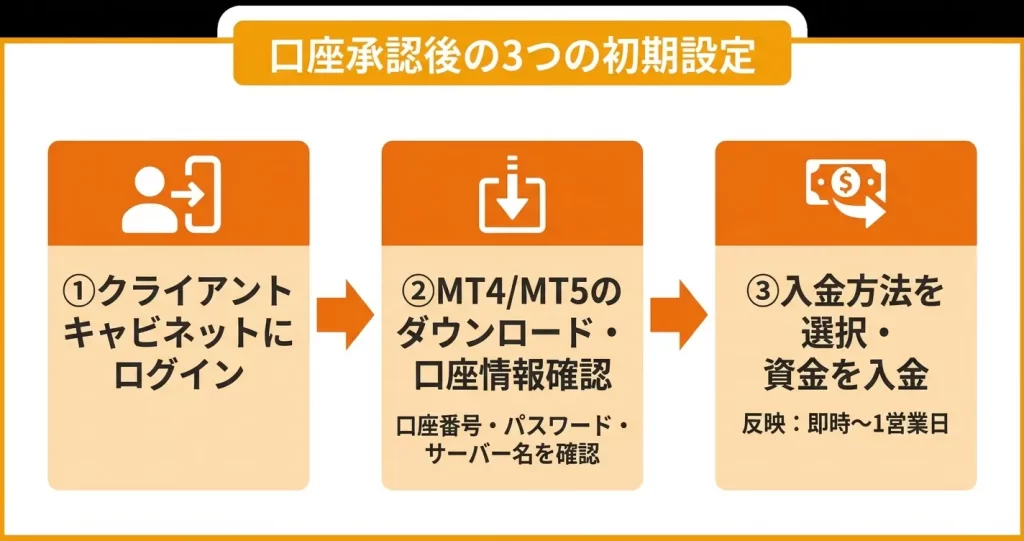 口座承認後の3つの初期設定

①クライアントキャビネットにログイン

②MT4/MT5のダウンロード・口座情報確認

口座番号・パスワード・サーバー名を確認

③入金方法を選択・資金を入金

反映：即時〜1営業日